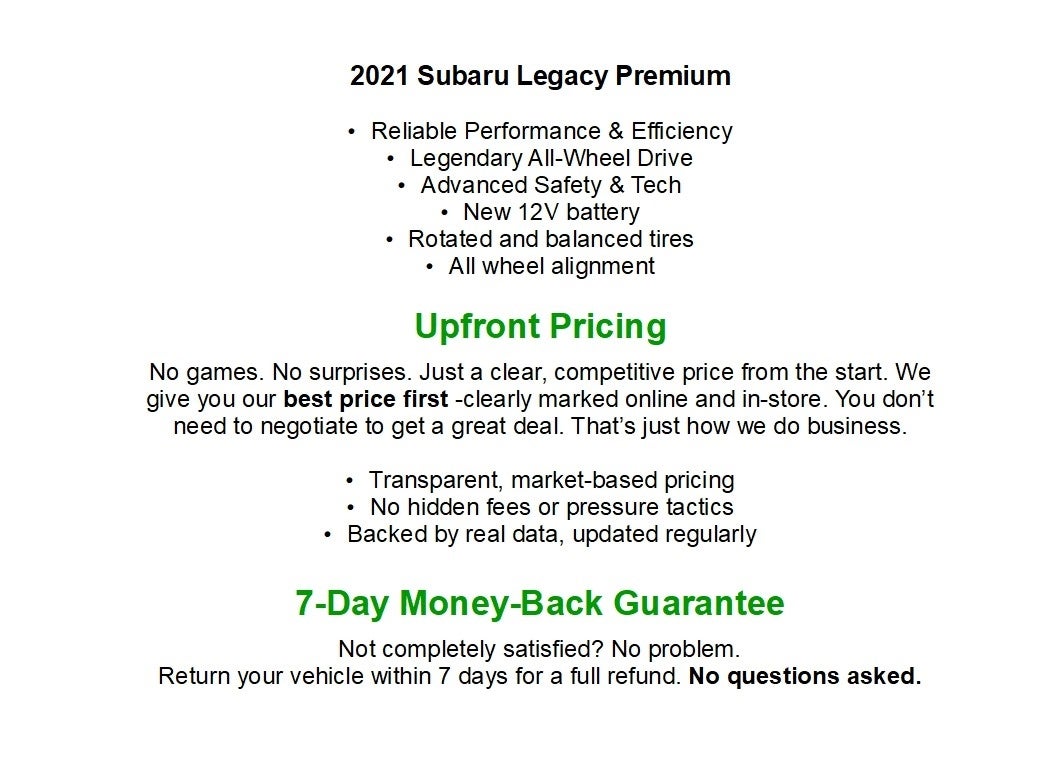 2021 Subaru Legacy Premium

• Reliable Performance & Efficiency
• Legendary All-Wheel Drive
• Advanced Safety & Tech
• New 12V battery
• Rotated and balanced tires
• All wheel alignment

Upfront Pricing

No games. No surprises. Just a clear, competitive price from the start. We give you our best price first -clearly marked online and in-store. You don't need to negotiate to get a great deal. That's just how we do business.

• Transparent, market-based pricing
• No hidden fees or pressure tactics
• Backed by real data, updated regularly

7-Day Money-Back Guarantee

Not completely satisfied? No problem.
Return your vehicle within 7 days for a full refund. No questions asked.